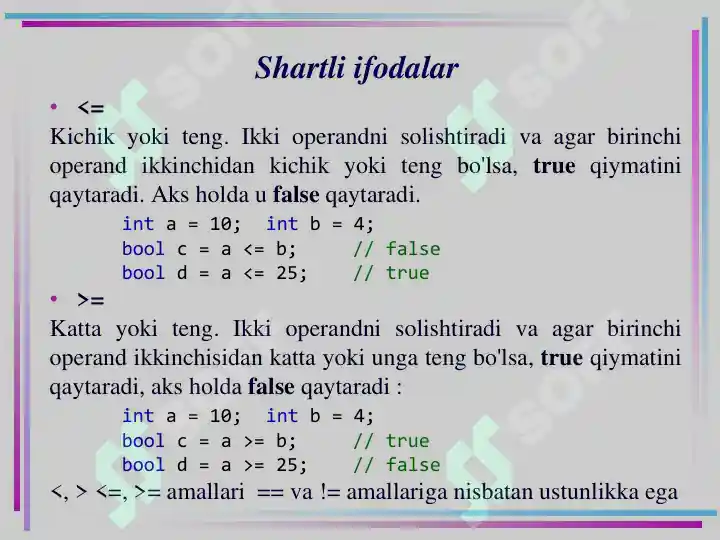 Shartli ifodalar

• <=

Kichik yoki teng. Ikki operandni solishtiradi va agar birinchi operand ikkinchidan kichik yoki teng bo'lsa, true qiymatini qaytaradi. Aks holda u false qaytaradi.

int a = 10;  int b = 4;
bool c = a <= b;     // false
bool d = a <= 25;    // true

• >=

Katta yoki teng. Ikki operandni solishtiradi va agar birinchi operand ikkinchisidan katta yoki unga teng bo'lsa, true qiymatini qaytaradi, aks holda false qaytaradi :

int a = 10;  int b = 4;
bool c = a >= b;     // true
bool d = a >= 25;    // false

<, > <=, >= amallari == va != amallariga nisbatan ustunlikka ega